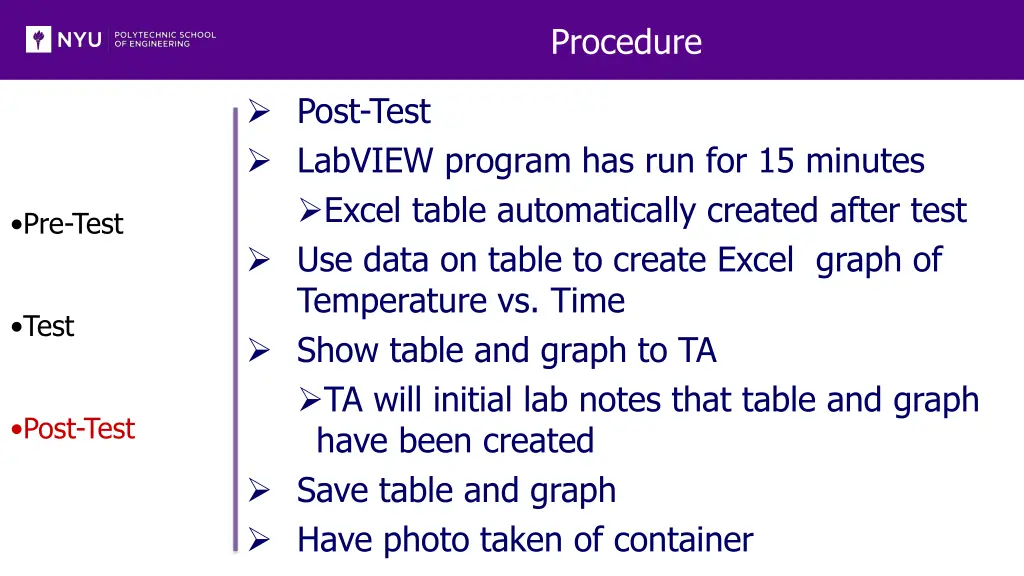 NYU POLYTECHNIC SCHOOL OF ENGINEERING

Procedure

•Pre-Test

•Test

•Post-Test

➢ Post-Test
➢ LabVIEW program has run for 15 minutes
➢Excel table automatically created after test
➢ Use data on table to create Excel graph of Temperature vs. Time
➢ Show table and graph to TA
➢TA will initial lab notes that table and graph have been created
➢ Save table and graph
➢ Have photo taken of container